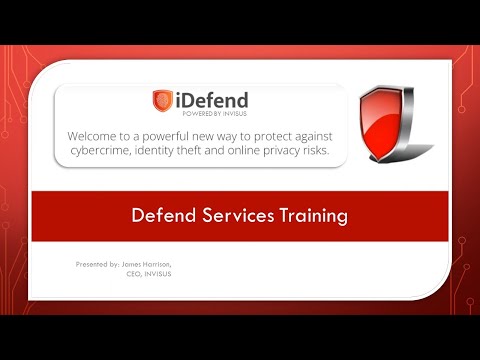 iDefend
POWERED BY INVISUS

Welcome to a powerful new way to protect against cybercrime, identity theft and online privacy risks.

Defend Services Training

Presented by: James Harrison,
CEO, INVISUS